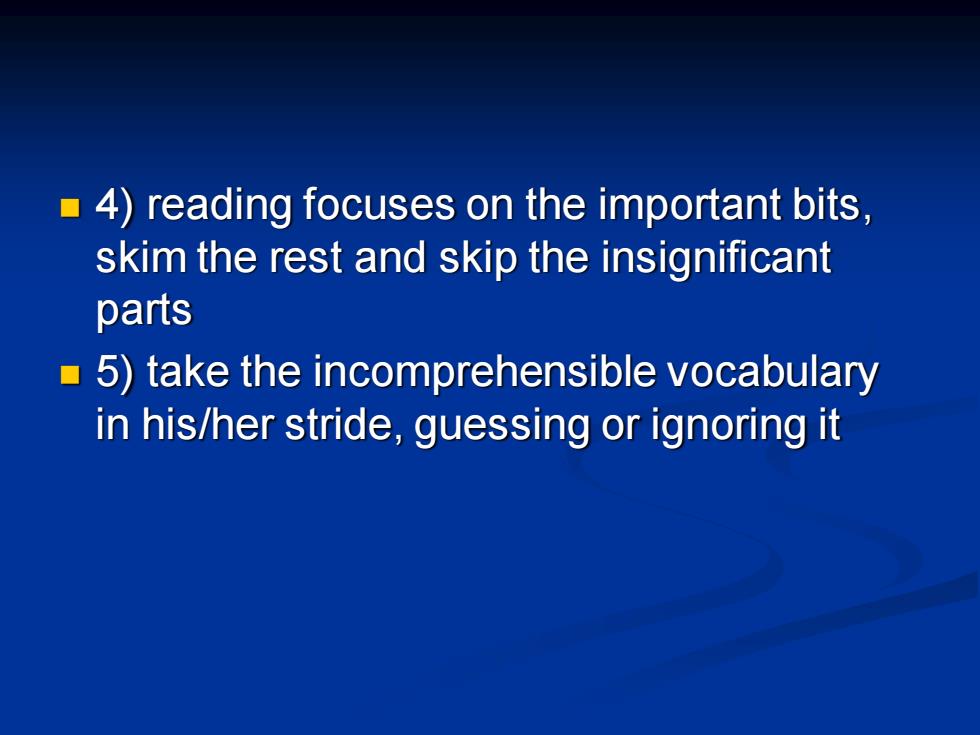 4) reading focuses on the important bits, skim the rest and skip the insignificant parts

5) take the incomprehensible vocabulary in his/her stride, guessing or ignoring it